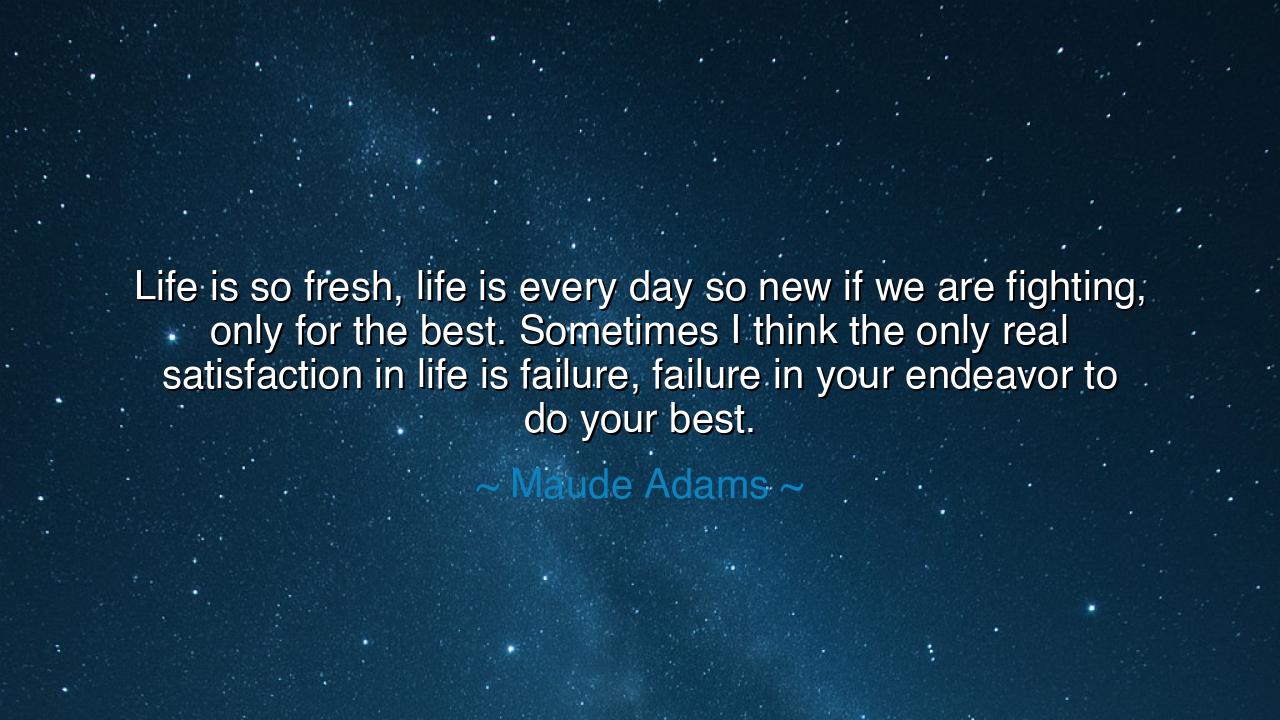 Life is so fresh, life is every day so new if we are fighting, only for the best. Sometimes I think the only real satisfaction in life is failure, failure in your endeavor to do your best.

~ Maude Adams ~